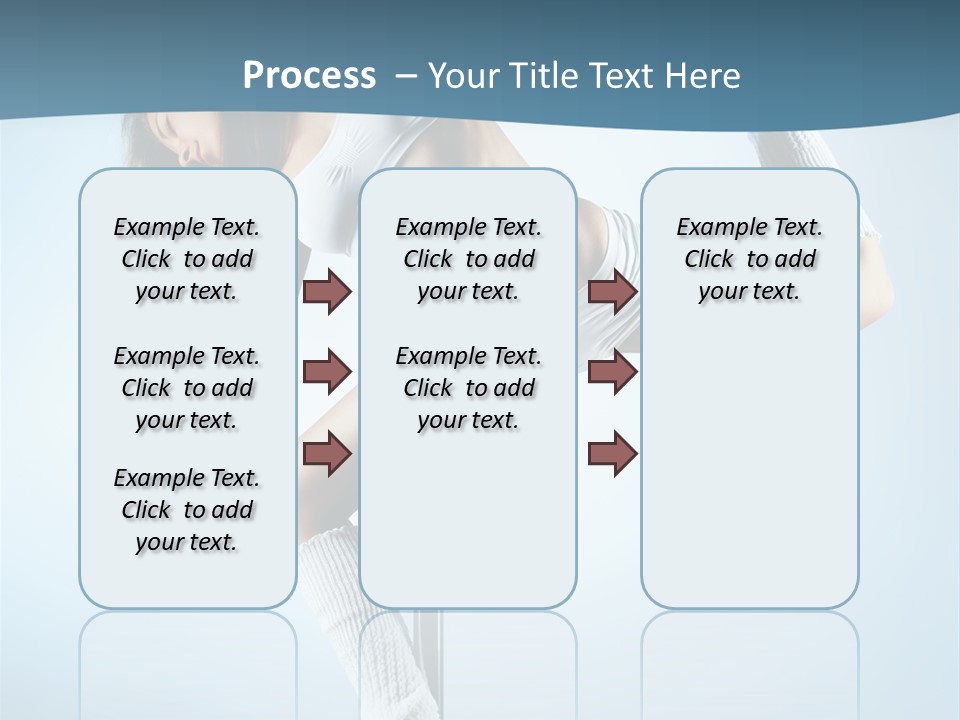 Process – Your Title Text Here

Example Text. Click to add your text.

Example Text. Click to add your text.

Example Text. Click to add your text.

Example Text. Click to add your text.

Example Text. Click to add your text.

Example Text. Click to add your text.